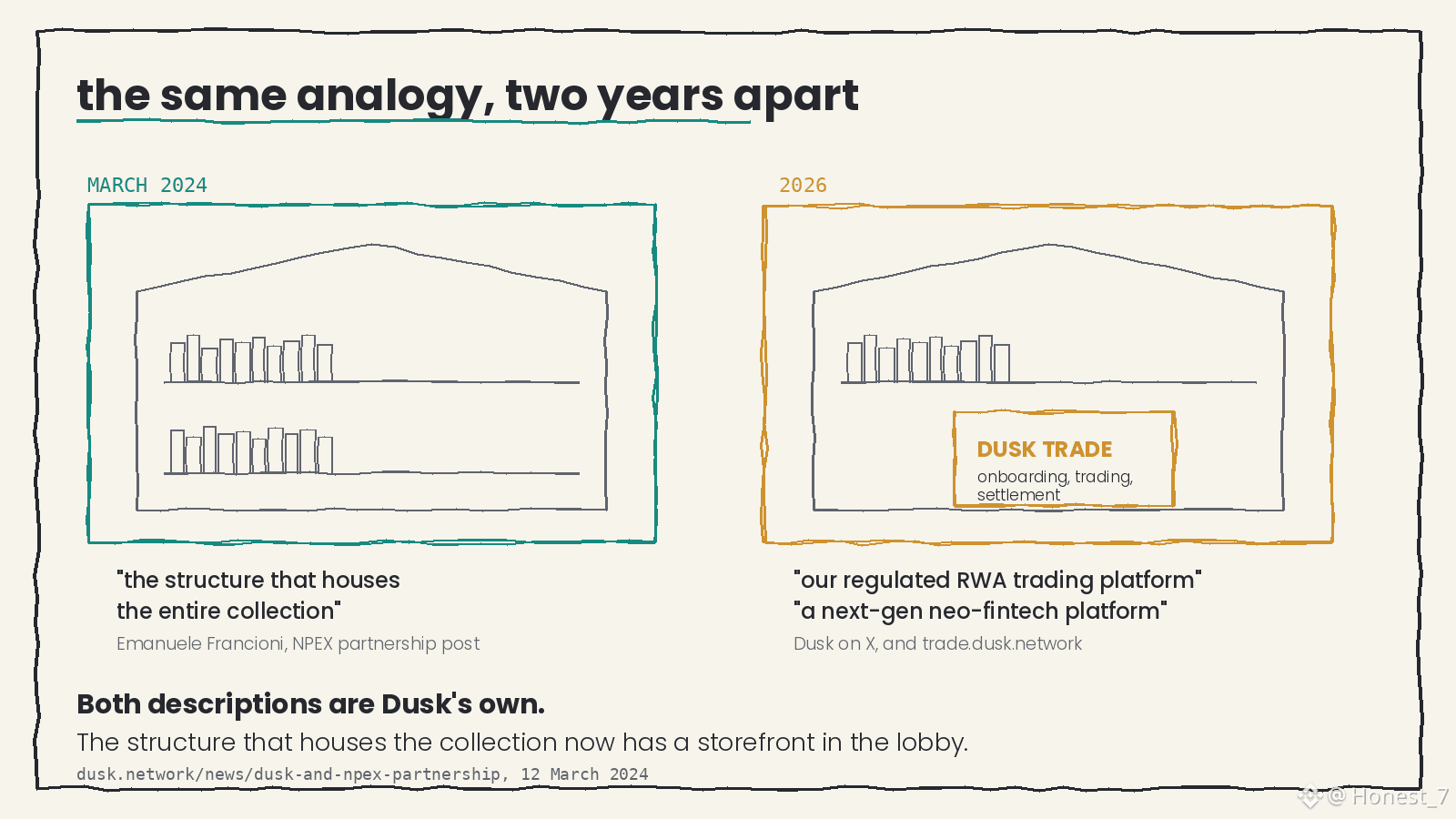 the same analogy, two years apart

MARCH 2024

"the structure that houses the entire collection"

Emanuele Francioni, NPEX partnership post

2026

DUSK TRADE

onboarding, trading, settlement

"our regulated RWA trading platform"
"a next-gen neo-fintech platform"

Dusk on X, and trade.dusk.network

Both descriptions are Dusk's own.

The structure that houses the collection now has a storefront in the lobby.

dusk.network/news/dusk-and-npex-partnership, 12 March 2024

@ Honest_7